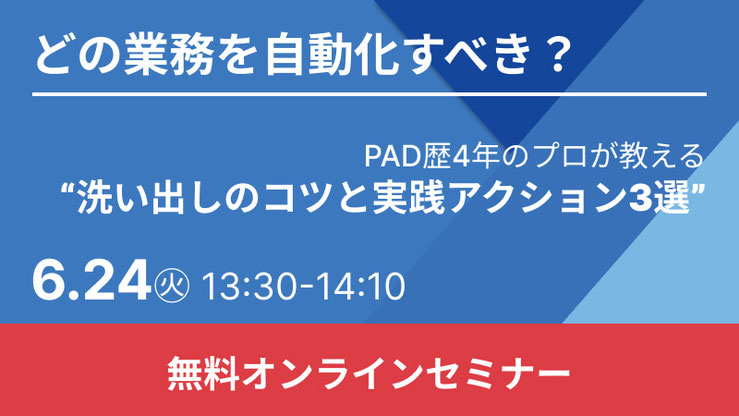 どの業務を自動化すべき？

PAD歴4年のプロが教える
“洗い出しのコツと実践アクション3選”

6.24㊋ 13:30-14:10

無料オンラインセミナー